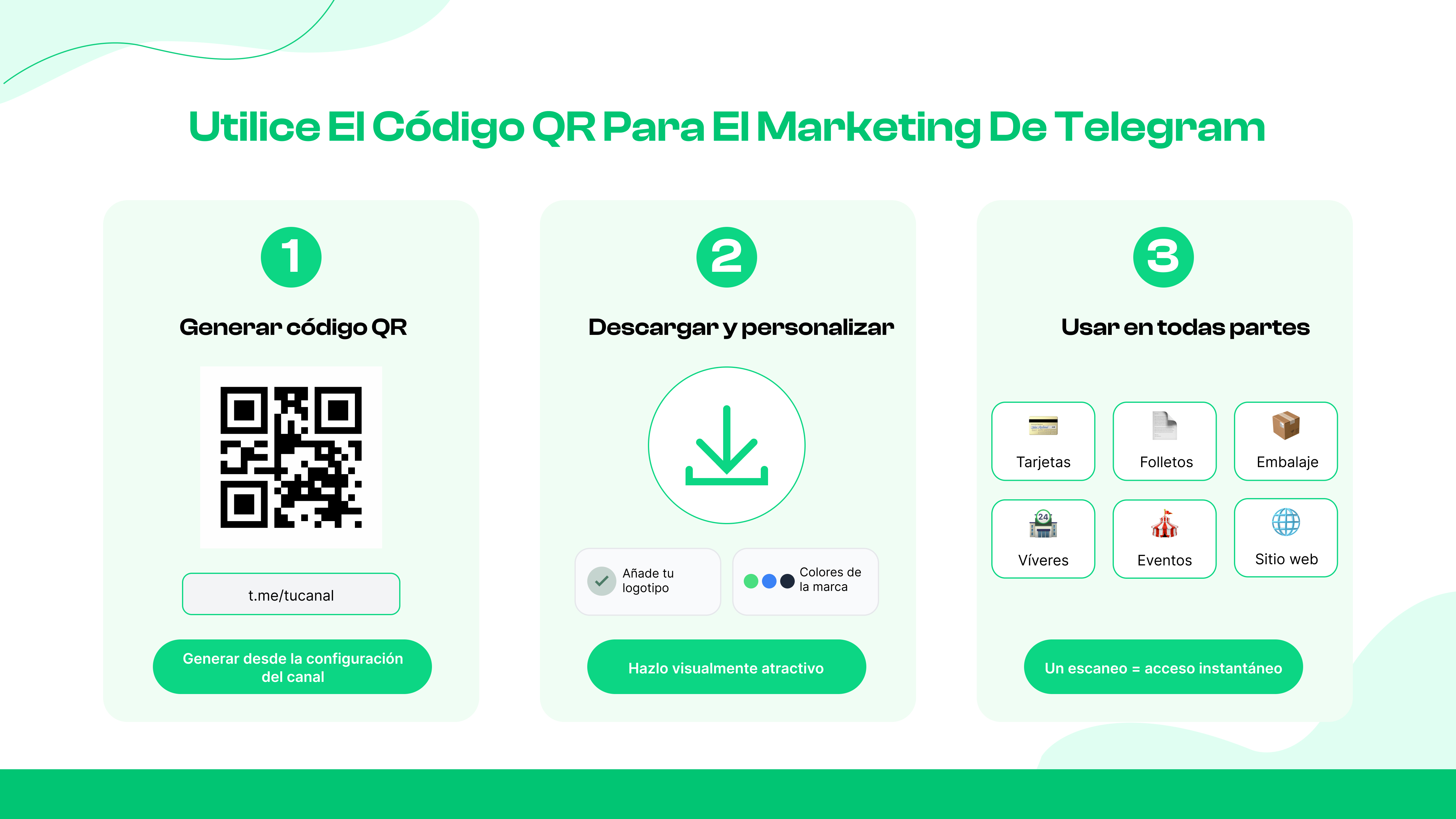 Utilice El Código QR Para El Marketing De Telegram

1

Generar código QR

t.me/tucanal

Generar desde la configuración del canal

2

Descargar y personalizar

Añade tu logotipo

Colores de la marca

Hazlo visualmente atractivo

3

Usar en todas partes

Tarjetas

Folletos

Embalaje

24

Víveres

Eventos

Sitio web

Un escaneo = acceso instantáneo